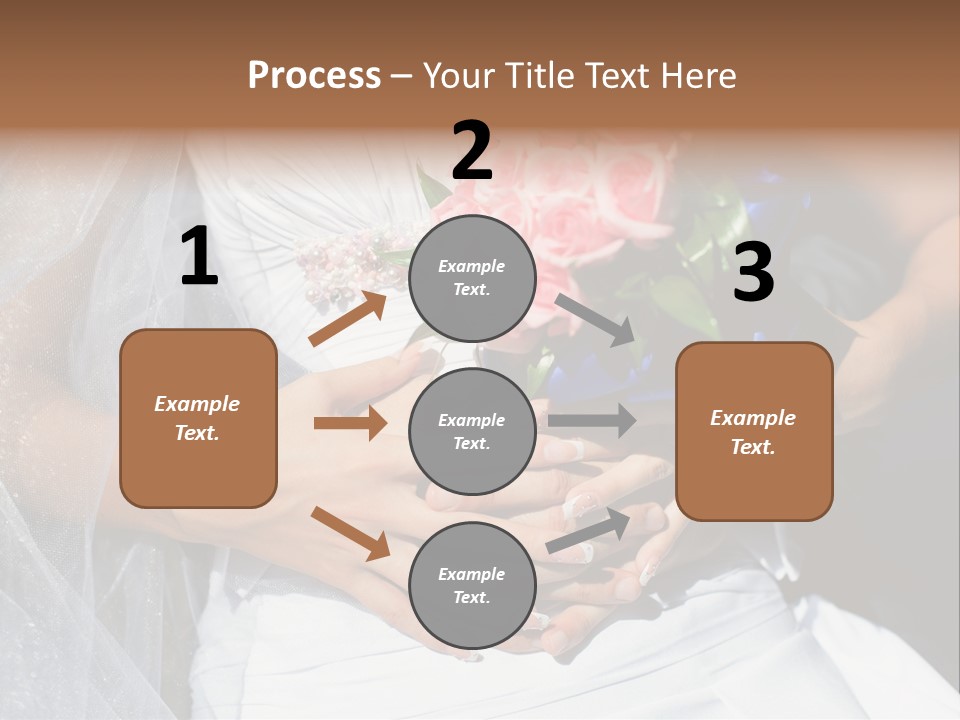 Process – Your Title Text Here

1

Example Text.

2

Example Text.

Example Text.

Example Text.

3

Example Text.